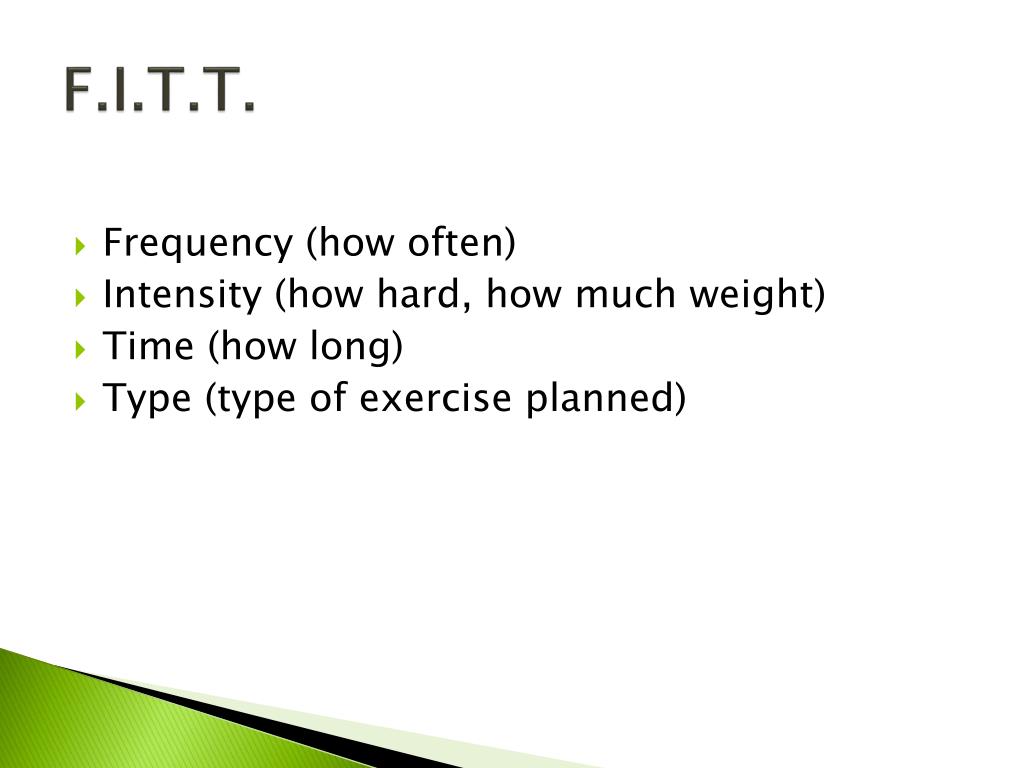 F.I.T.T.

Frequency (how often)
Intensity (how hard, how much weight)
Time (how long)
Type (type of exercise planned)